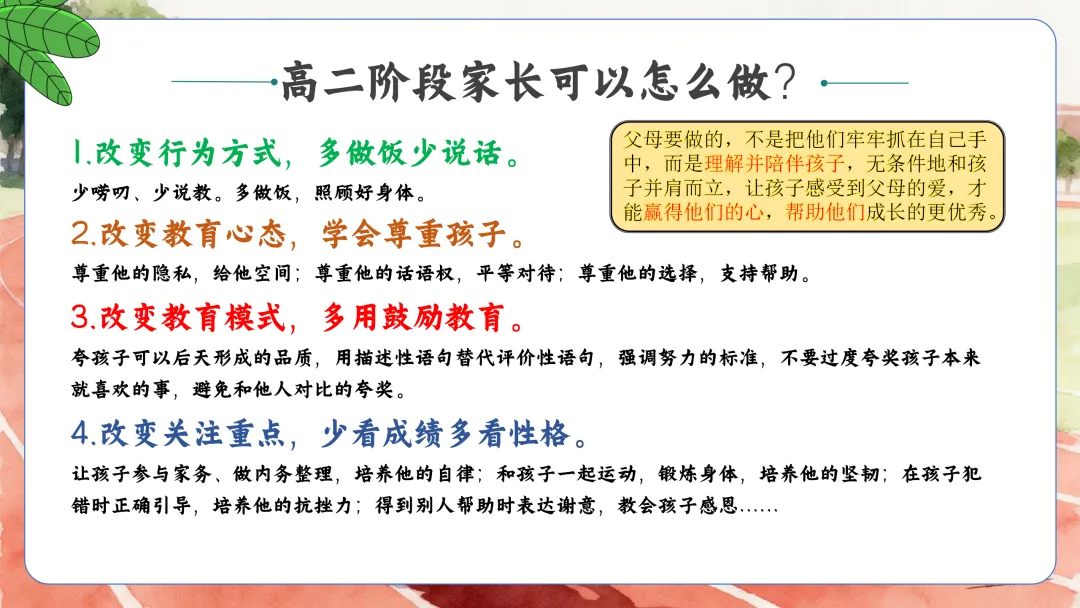 高二阶段家长可以怎么做？

1.改变行为方式，多做饭少说话。

少唠叨、少说教。多做饭，照顾好身体。

父母要做的，不是把他们牢牢抓在自己手中，而是理解并陪伴孩子，无条件地和孩子并肩而立，让孩子感受到父母的爱，才能赢得他们的心，帮助他们成长的更优秀。

2.改变教育心态，学会尊重孩子。

尊重他的隐私，给他空间；尊重他的话语权，平等对待；尊重他的选择，支持帮助。

3.改变教育模式，多用鼓励教育。

夸孩子可以后天形成的品质，用描述性语句替代评价性语句，强调努力的标准，不要过度夸奖孩子本来就喜欢的事，避免和他人对比的夸奖。

4.改变关注重点，少看成绩多看性格。

让孩子参与家务、做内务整理，培养他的自律；和孩子一起运动，锻炼身体，培养他的坚韧；在孩子犯错时正确引导，培养他的抗挫力；得到别人帮助时表达谢意，教会孩子感恩……